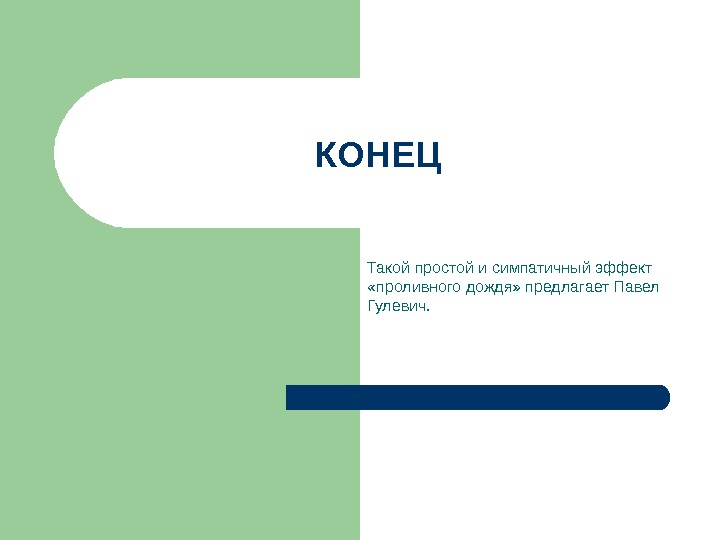 КОНЕЦ

Такой простой и симпатичный эффект «проливного дождя» предлагает Павел Гулевич.